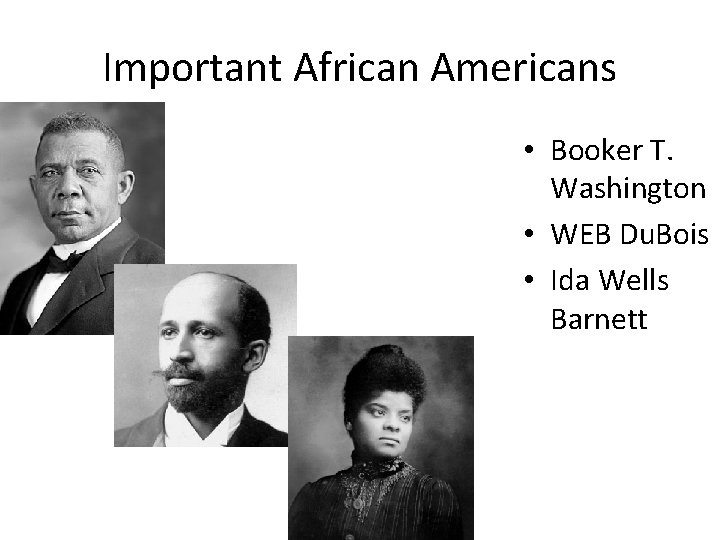 Important African Americans

• Booker T. Washington
• WEB DuBois
• Ida Wells Barnett